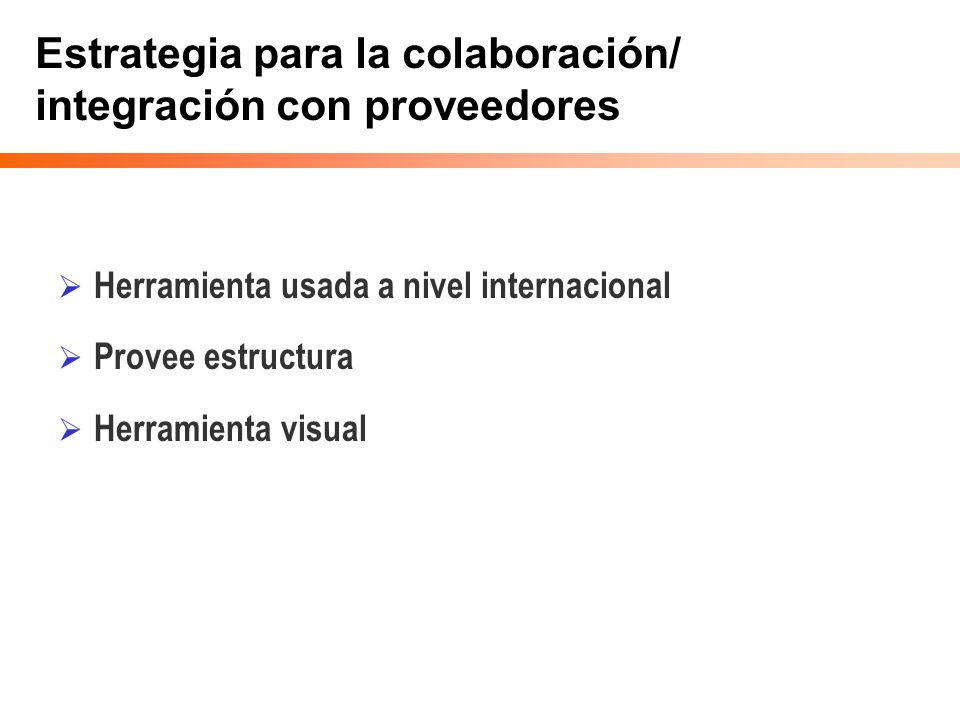 Estrategia para la colaboración/ integración con proveedores

➢ Herramienta usada a nivel internacional

➢ Provee estructura

➢ Herramienta visual